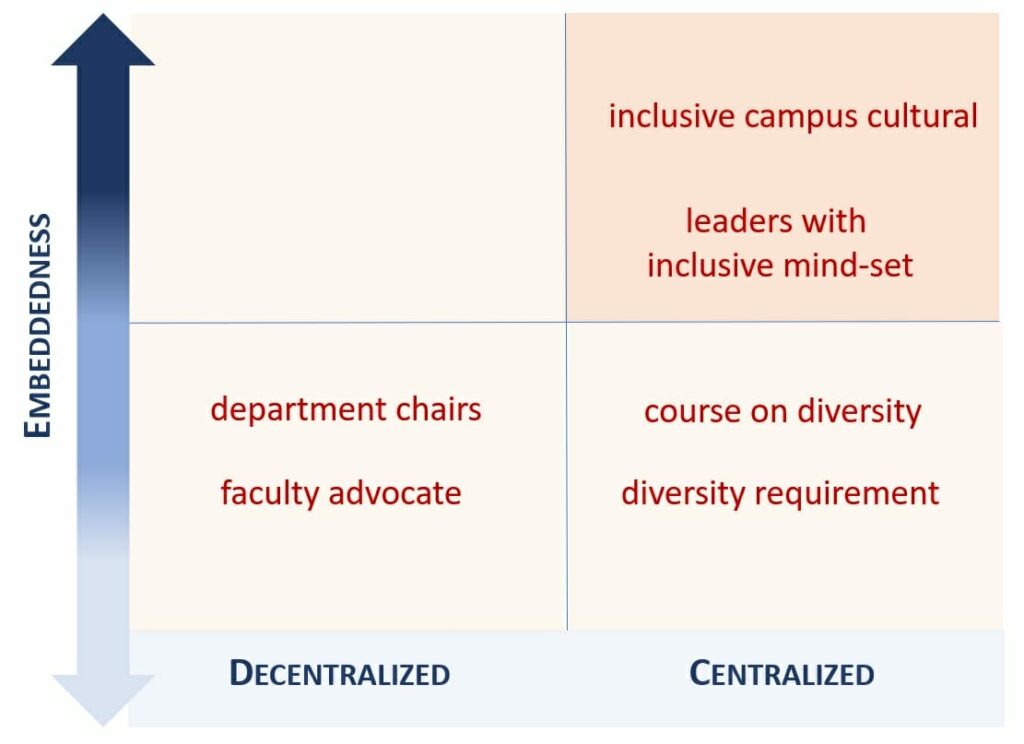 EMBEDDEDNESS

inclusive campus cultural

leaders with inclusive mind-set

department chairs

faculty advocate

course on diversity

diversity requirement

DECENTRALIZED

CENTRALIZED